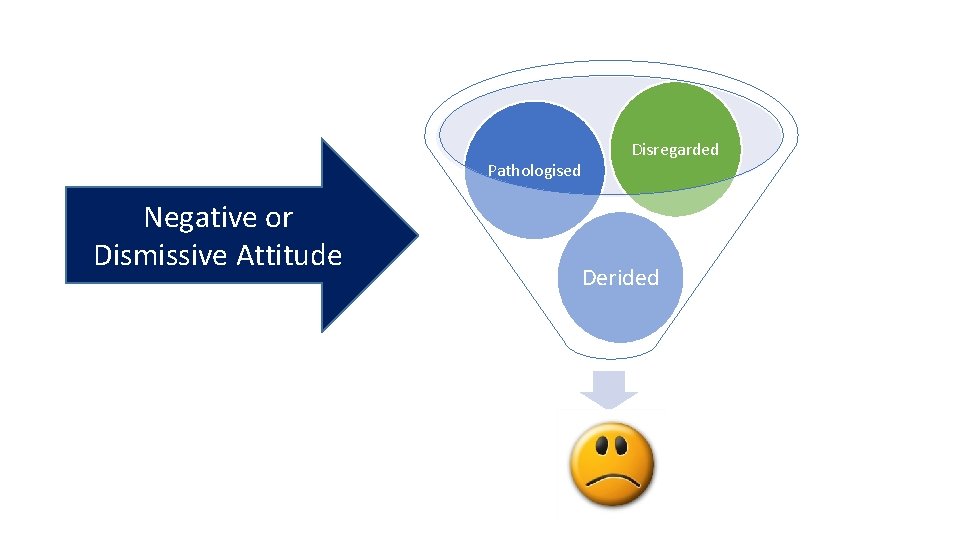 Negative or Dismissive Attitude

Pathologised

Disregarded

Derided